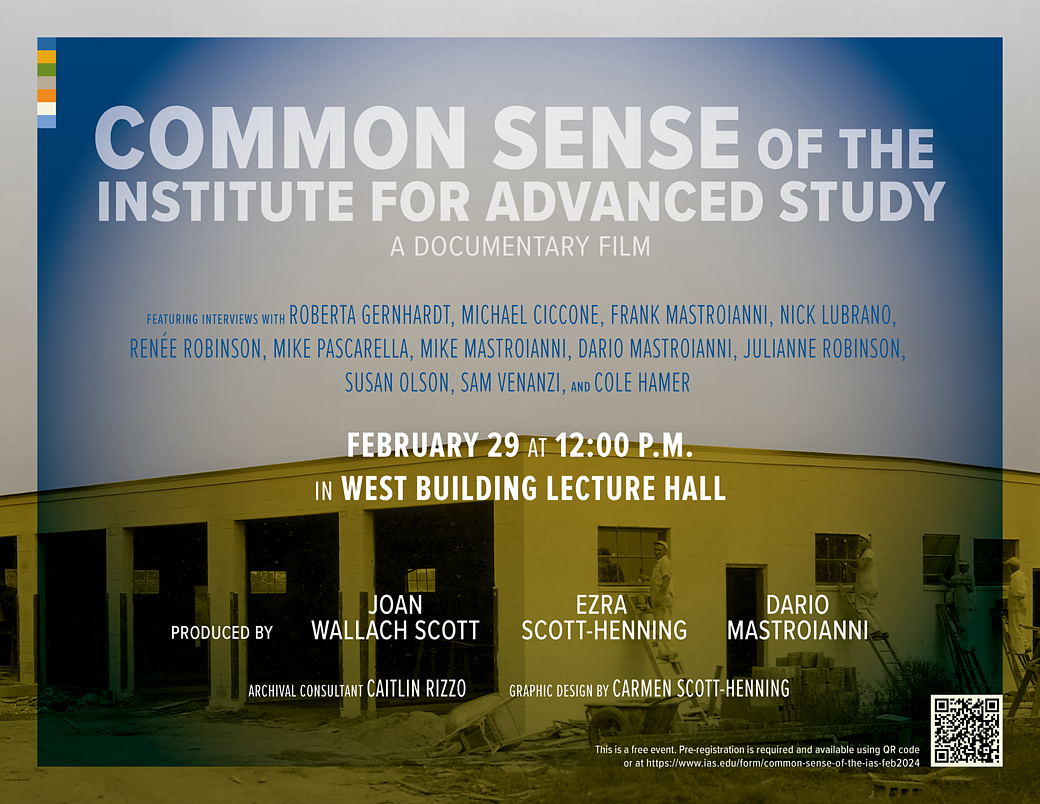 COMMON SENSE OF THE INSTITUTE FOR ADVANCED STUDY
A DOCUMENTARY FILM

FEATURING INTERVIEWS WITH ROBERTA GERNHARDT, MICHAEL CICCONE, FRANK MASTROIANNI, NICK LUBRANO, RENÉE ROBINSON, MIKE PASCARELLA, MIKE MASTROIANNI, DARIO MASTROIANNI, JULIANNE ROBINSON, SUSAN OLSON, SAM VENANZI, AND COLE HAMER

FEBRUARY 29 AT 12:00 P.M.
IN WEST BUILDING LECTURE HALL

PRODUCED BY JOAN WALLACH SCOTT EZRA SCOTT-HENNING DARIO MASTROIANNI

ARCHIVAL CONSULTANT CAITLIN RIZZO GRAPHIC DESIGN BY CARMEN SCOTT-HENNING

This is a free event. Pre-registration is required and available using QR code or at https://www.ias.edu/form/common-sense-of-the-ias-feb2024